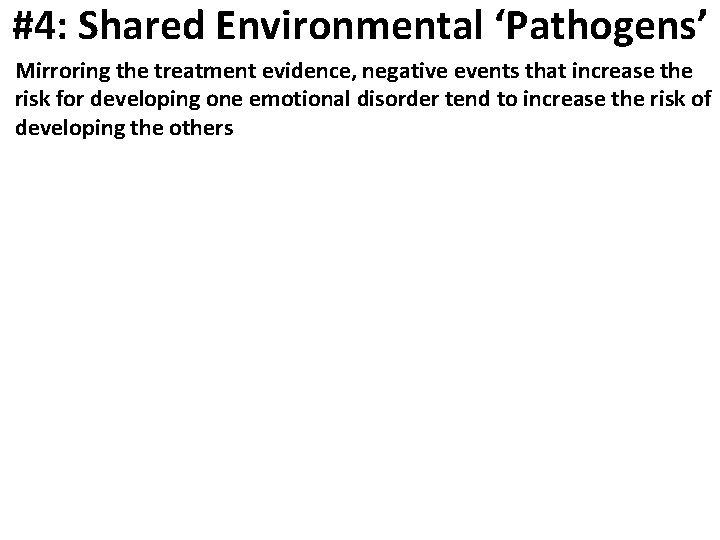 #4: Shared Environmental ‘Pathogens’

Mirroring the treatment evidence, negative events that increase the risk for developing one emotional disorder tend to increase the risk of developing the others